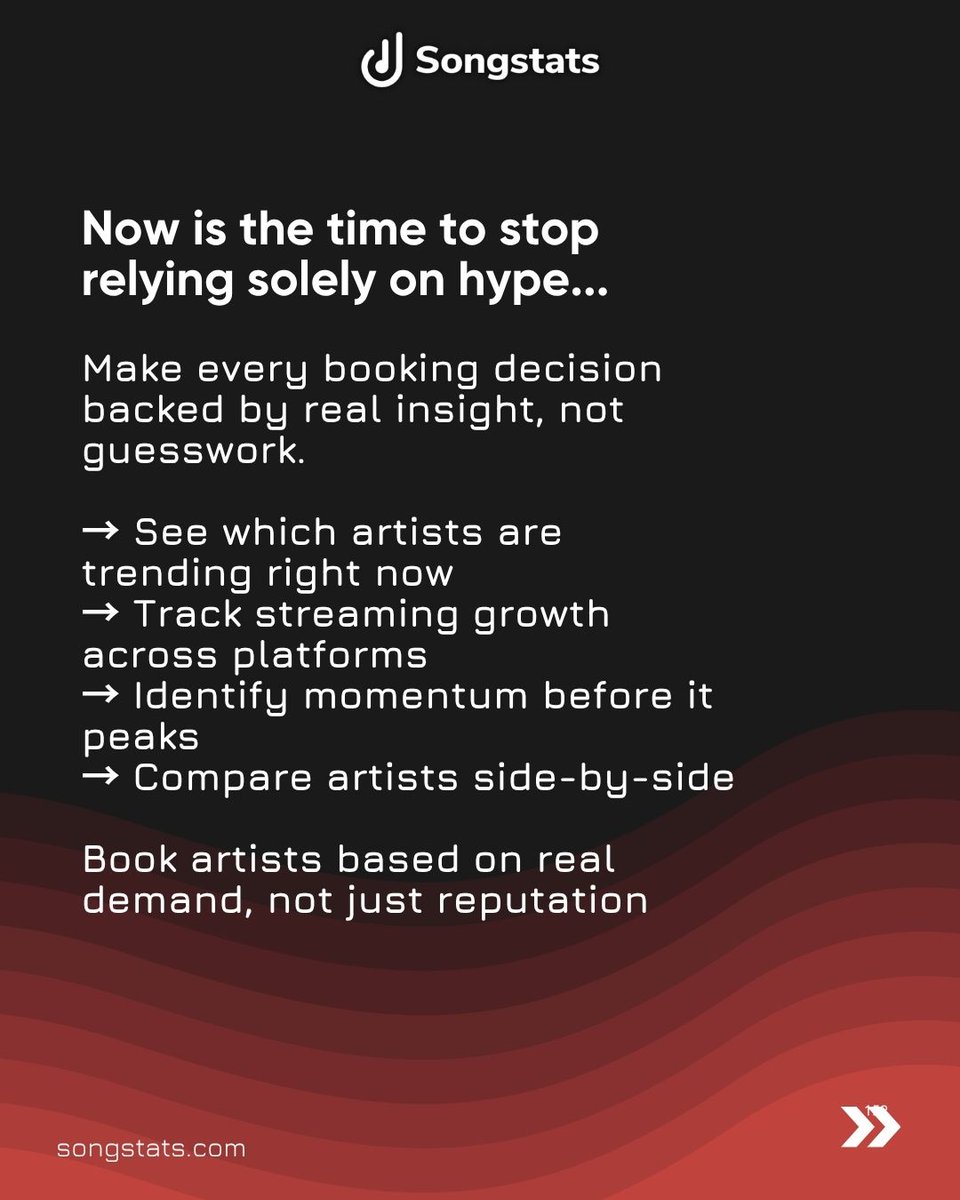 Songstats

Now is the time to stop relying solely on hype...

Make every booking decision backed by real insight, not guesswork.

→ See which artists are trending right now
→ Track streaming growth across platforms
→ Identify momentum before it peaks
→ Compare artists side-by-side

Book artists based on real demand, not just reputation

songstats.com